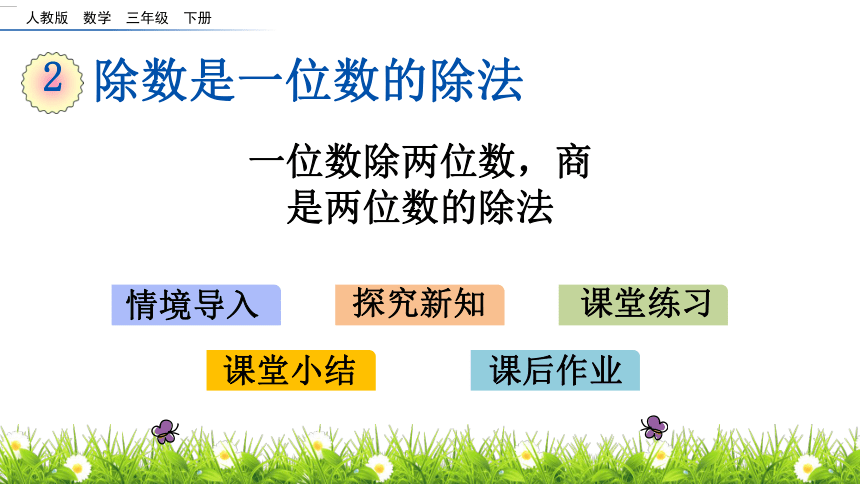 人教版 数学 三年级 下册

2 除数是一位数的除法

一位数除两位数，商是两位数的除法

情境导入

探究新知

课堂练习

课堂小结

课后作业